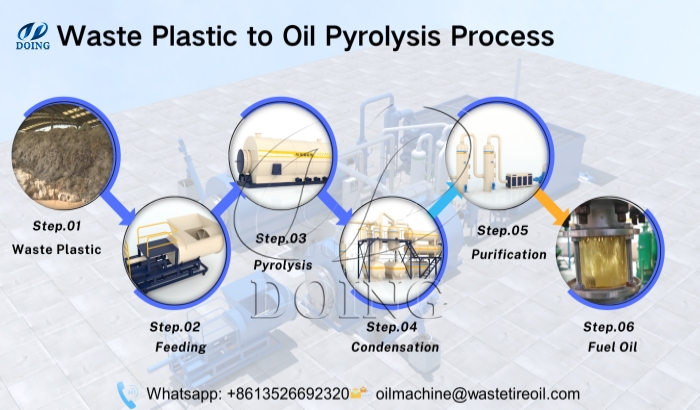 DOING Waste Plastic to Oil Pyrolysis Process

Step.01
Waste Plastic

Step.02
Feeding

Step.03
Pyrolysis

Step.04
Condensation

Step.05
Purification

Step.06
Fuel Oil

DOING

Whatsapp: +8613526692320 oilmachine@wastetireoil.com